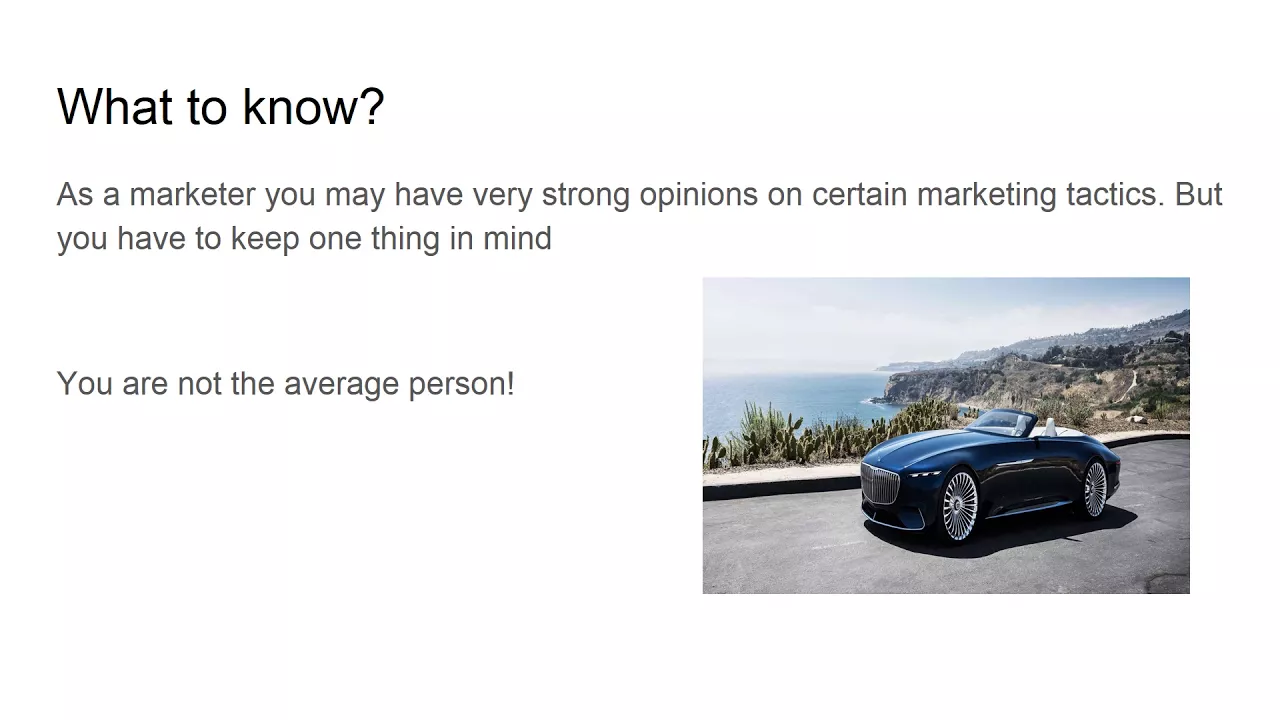 What to know?

As a marketer you may have very strong opinions on certain marketing tactics. But you have to keep one thing in mind

You are not the average person!